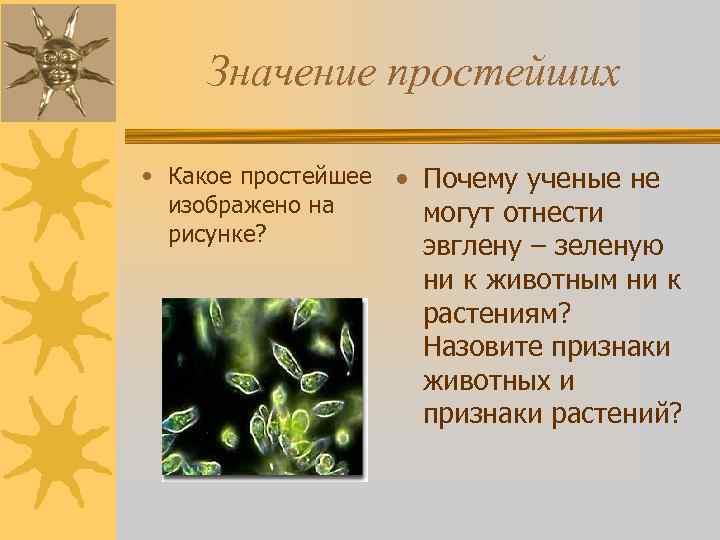 Значение простейших

• Какое простейшее изображено на рисунке?

• Почему ученые не могут отнести эвглену – зеленую ни к животным ни к растениям? Назовите признаки животных и признаки растений?